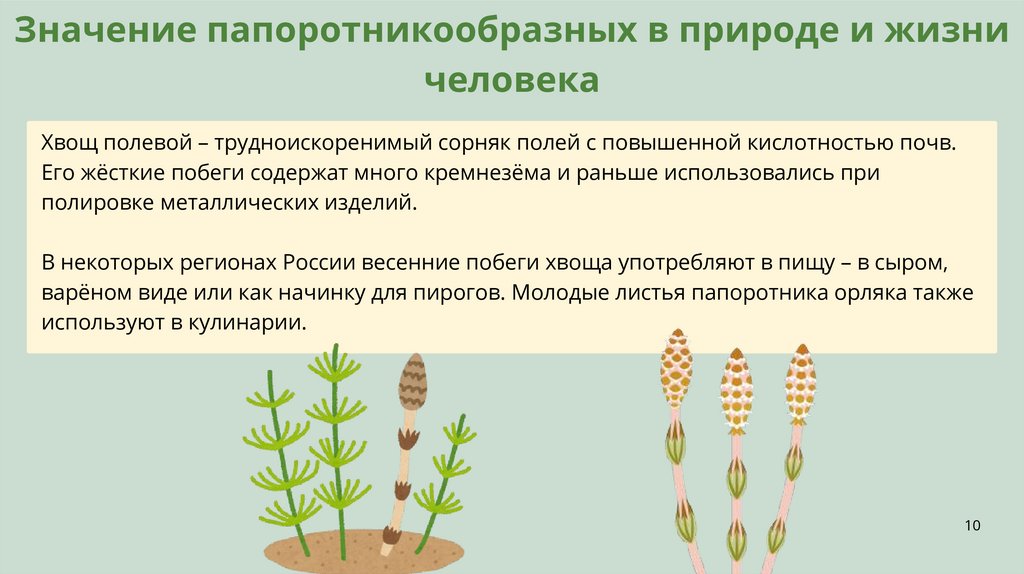 Значение папоротникообразных в природе и жизни человека

Хвощ полевой – трудноискоренимый сорняк полей с повышенной кислотностью почв. Его жёсткие побеги содержат много кремнезёма и раньше использовались при полировке металлических изделий.

В некоторых регионах России весенние побеги хвоща употребляют в пищу – в сыром, варёном виде или как начинку для пирогов. Молодые листья папоротника орляка также используют в кулинарии.

10